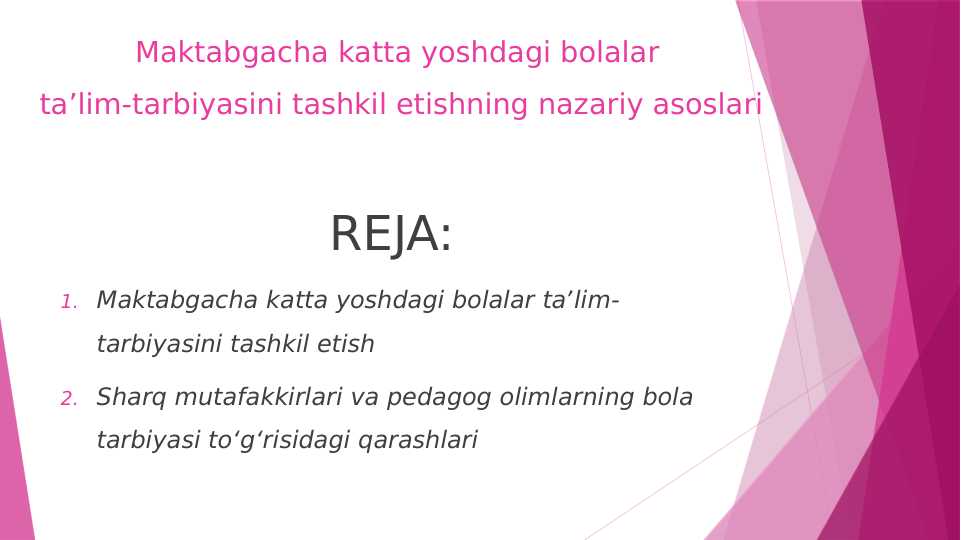 Maktabgacha katta yoshdagi bolalar ta’lim-tarbiyasini tashkil etishning nazariy asoslari

REJA:

1. Maktabgacha katta yoshdagi bolalar ta’lim-tarbiyasini tashkil etish

2. Sharq mutafakkirlari va pedagog olimlarning bola tarbiyasi to‘g‘risidagi qarashlari